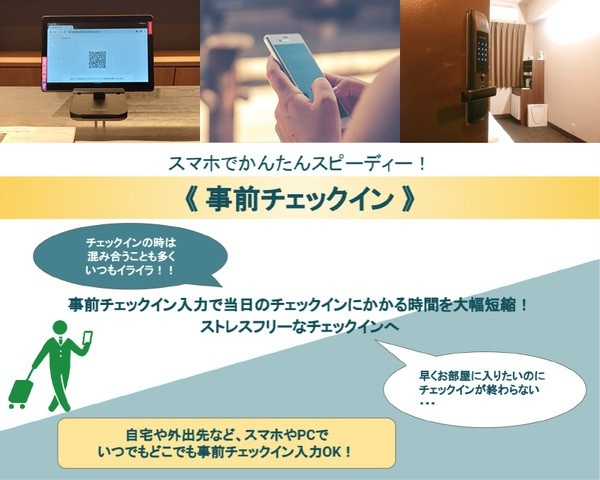 スマホでかんたんスピーディー！

《 事前チェックイン 》

チェックインの時は
混み合うことも多く
いつもイライラ！！

事前チェックイン入力で当日のチェックインにかかる時間を大幅短縮！
ストレスフリーなチェックインへ

早くお部屋に入りたいのに
チェックインが終わらない
・・・

自宅や外出先など、スマホやPCで
いつでもどこでも事前チェックイン入力OK！